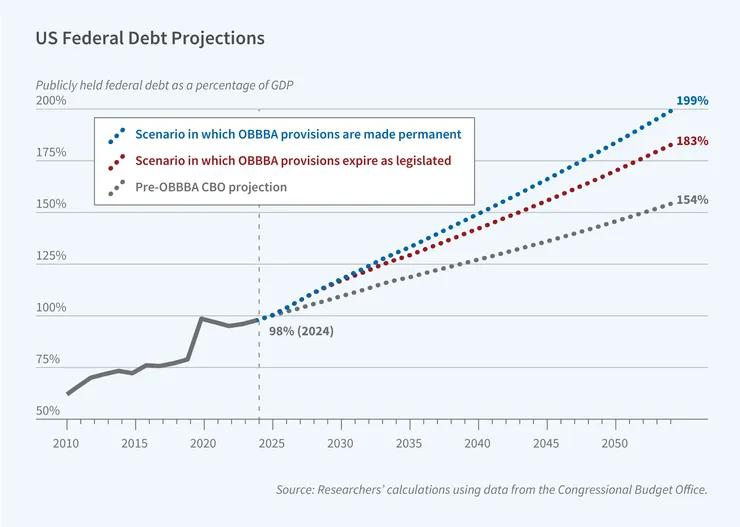 US Federal Debt Projections

Publicly held federal debt as a percentage of GDP

200%

175%

150%

125%

100%

75%

50%

Scenario in which OBBBA provisions are made permanent

Scenario in which OBBBA provisions expire as legislated

Pre-OBBBA CBO projection

199%

183%

154%

98% (2024)

2010 2015 2020 2025 2030 2035 2040 2045 2050

Source: Researchers' calculations using data from the Congressional Budget Office.